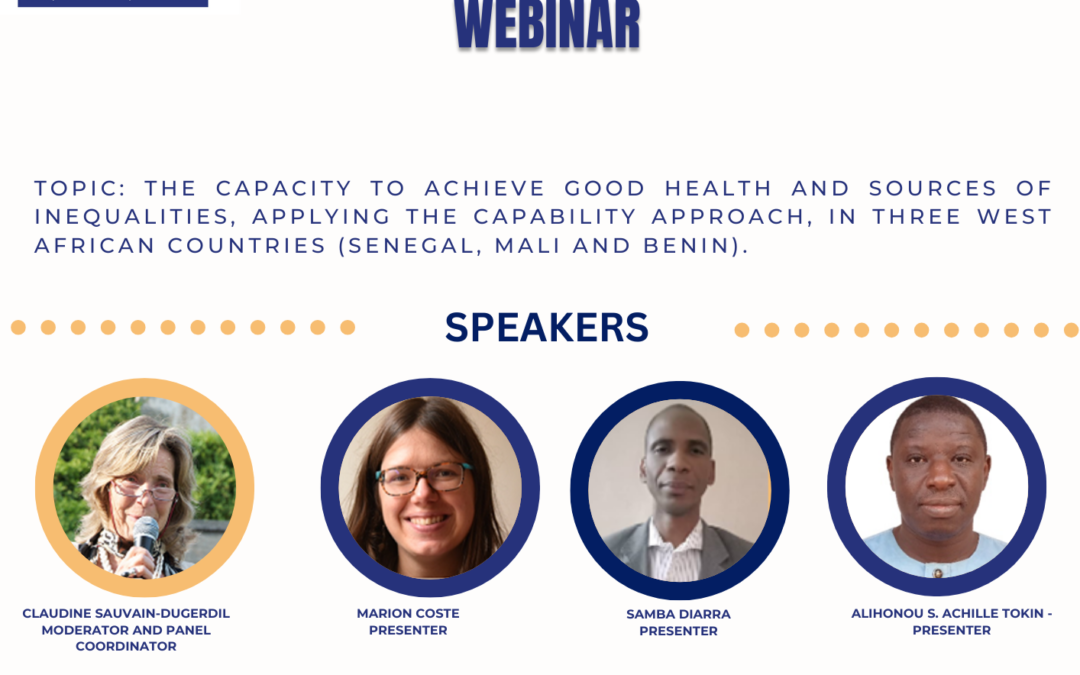 WEBINAR

TOPIC: THE CAPACITY TO ACHIEVE GOOD HEALTH AND SOURCES OF INEQUALITIES, APPLYING THE CAPABILITY APPROACH, IN THREE WEST AFRICAN COUNTRIES (SENEGAL, MALI AND BENIN).

SPEAKERS

CLAUDINE SAUVAIN-DUGERDIL
MODERATOR AND PANEL COORDINATOR

MARION COSTE
PRESENTER

SAMBA DIARRA
PRESENTER

ALIHONOU S. ACHILLE TOKIN -
PRESENTER